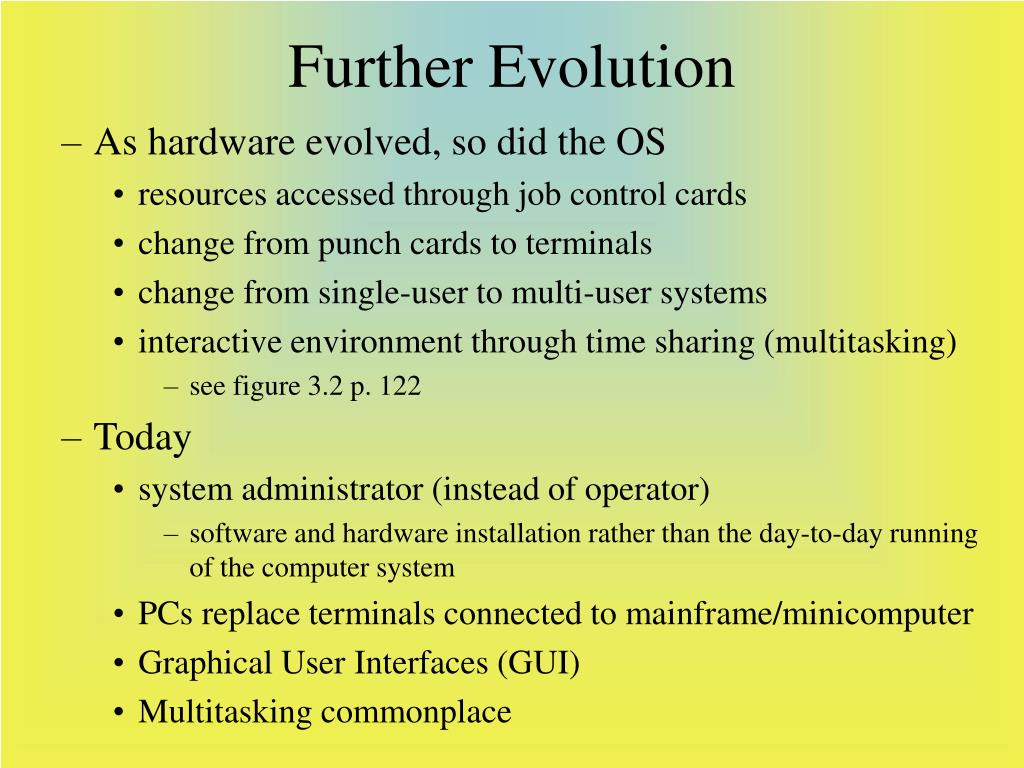 Further Evolution

– As hardware evolved, so did the OS

• resources accessed through job control cards

• change from punch cards to terminals

• change from single-user to multi-user systems

• interactive environment through time sharing (multitasking)

– see figure 3.2 p. 122

– Today

• system administrator (instead of operator)

– software and hardware installation rather than the day-to-day running of the computer system

• PCs replace terminals connected to mainframe/minicomputer

• Graphical User Interfaces (GUI)

• Multitasking commonplace